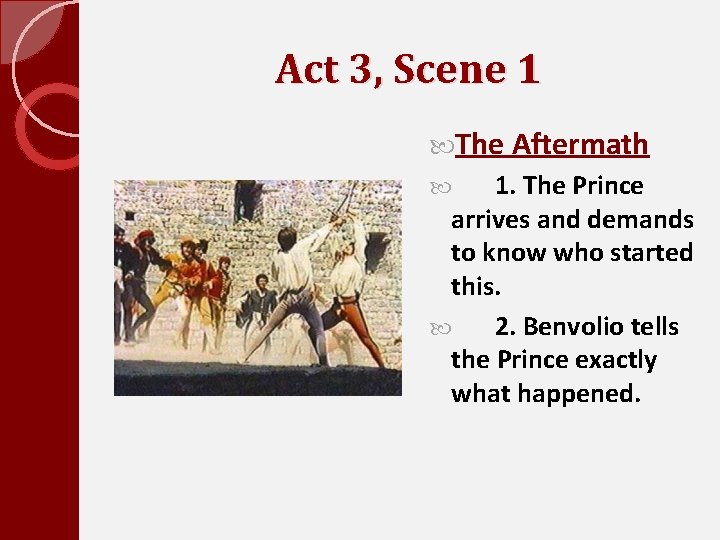 Act 3, Scene 1

The Aftermath

1. The Prince arrives and demands to know who started this.

2. Benvolio tells the Prince exactly what happened.